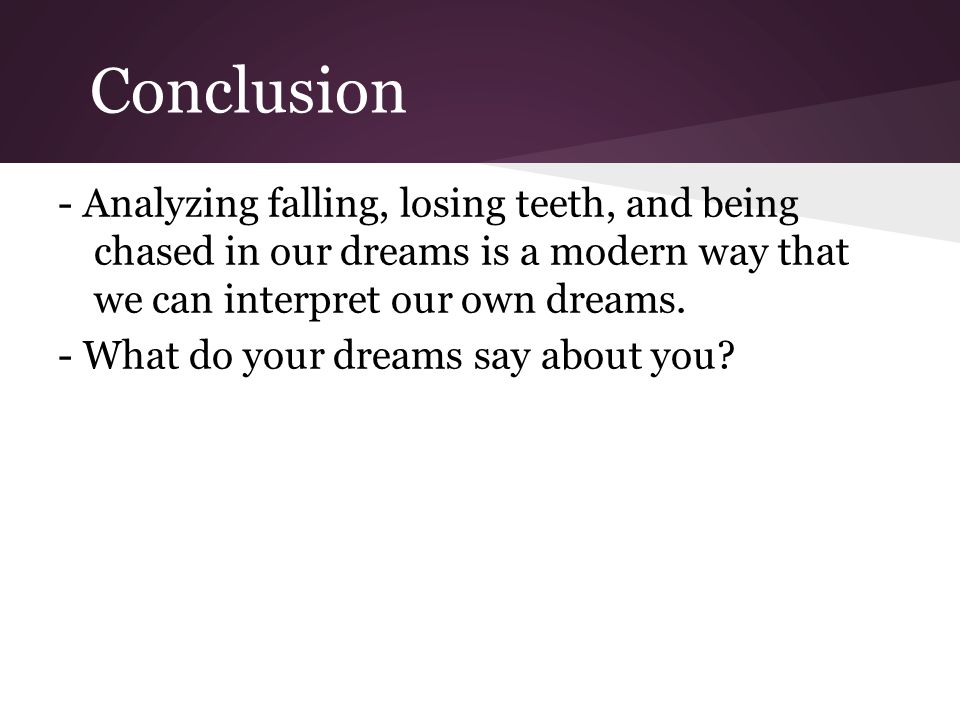 Conclusion

- Analyzing falling, losing teeth, and being chased in our dreams is a modern way that we can interpret our own dreams.
- What do your dreams say about you?